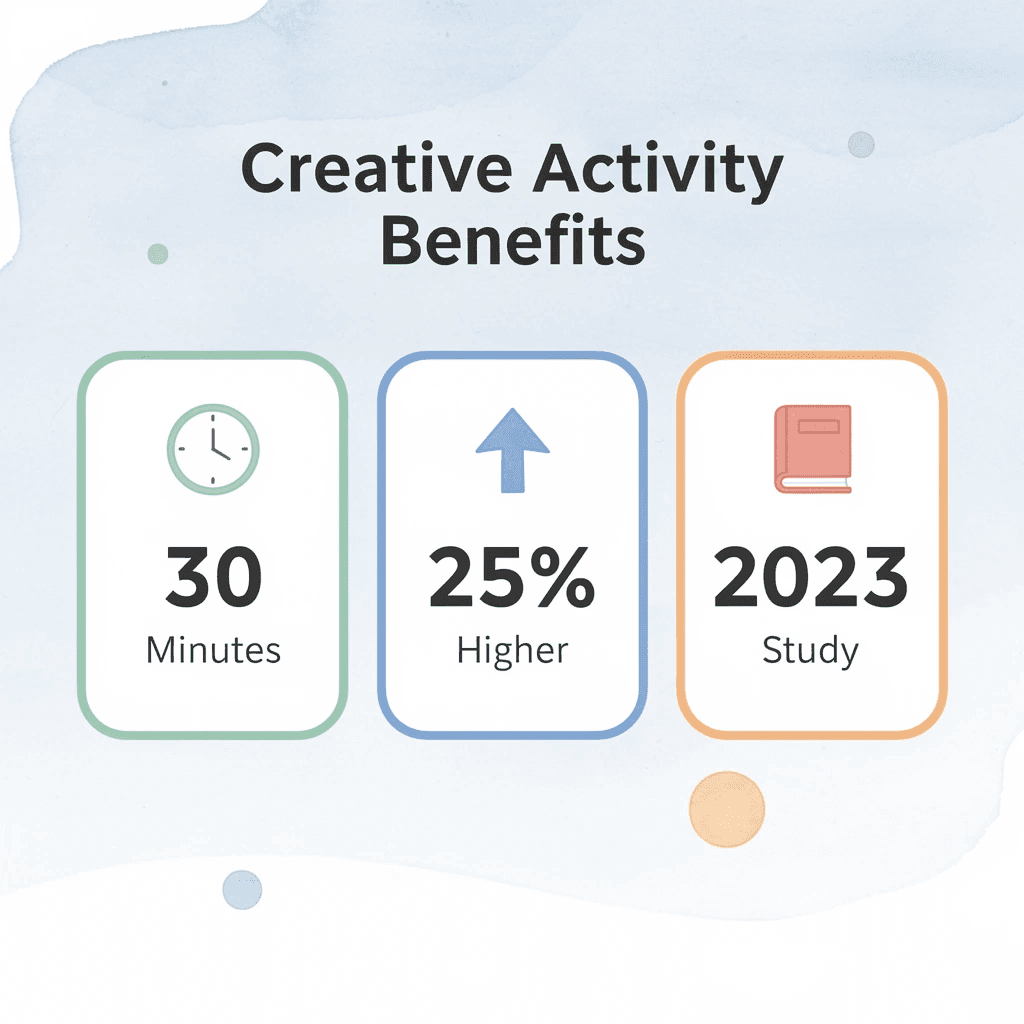 Creative Activity Benefits

30
Minutes

25%
Higher

2023
Study